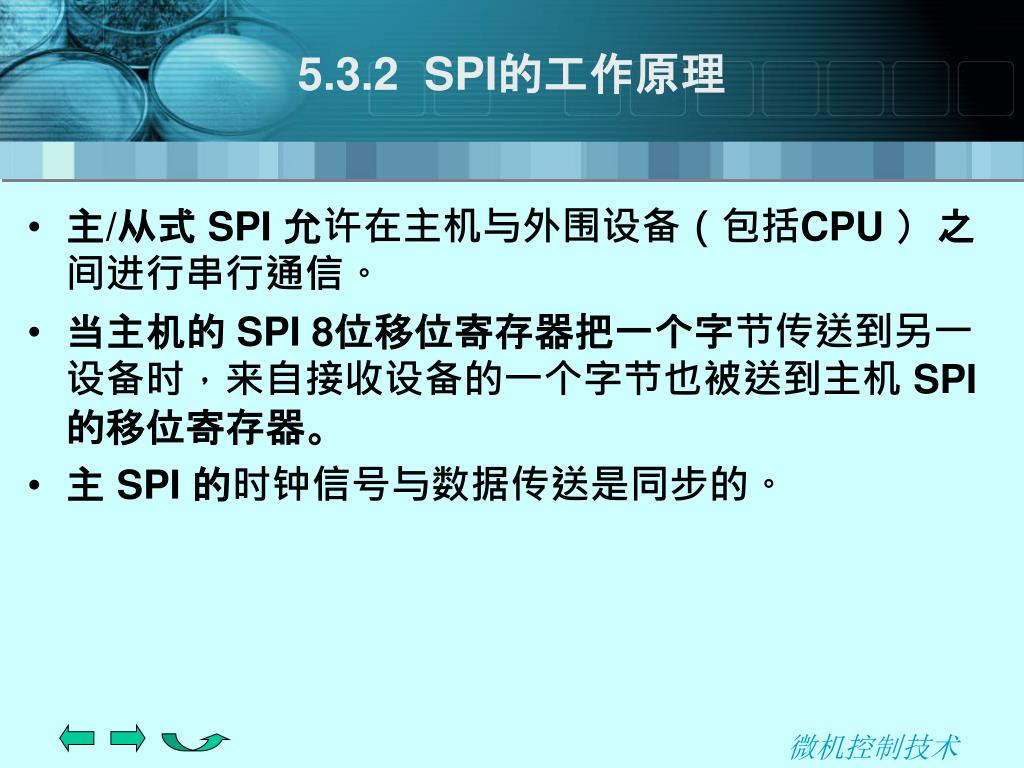 5.3.2 SPI的工作原理

• 主/从式 SPI 允许在主机与外围设备（包括CPU） 之间进行串行通信。

• 当主机的 SPI 8位移位寄存器把一个字节传送到另一设备时，来自接收设备的一个字节也被送到主机 SPI 的移位寄存器。

• 主 SPI 的时钟信号与数据传送是同步的。

微机控制技术